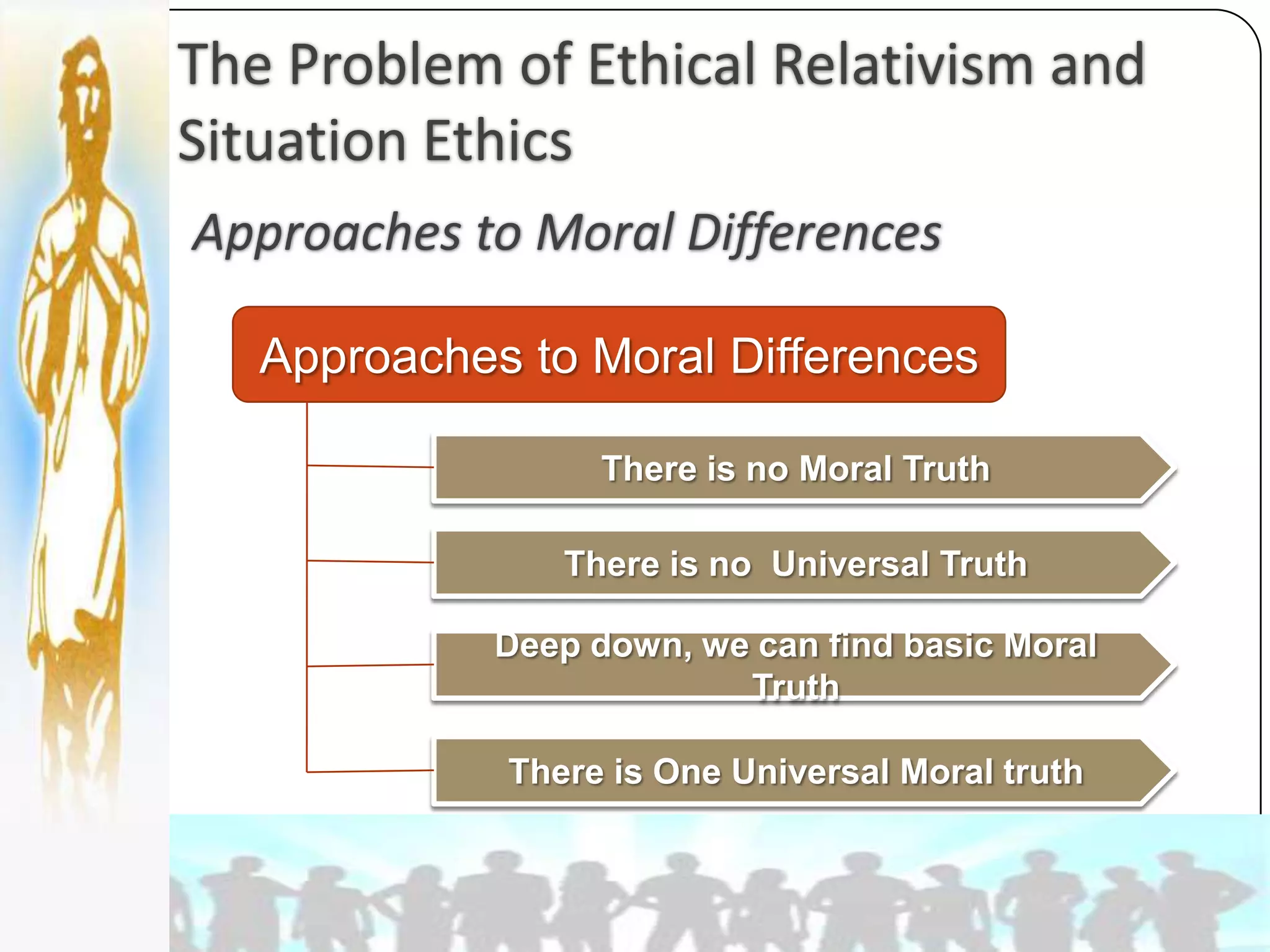 The Problem of Ethical Relativism and Situation Ethics

Approaches to Moral Differences

Approaches to Moral Differences

There is no Moral Truth

There is no  Universal Truth

Deep down, we can find basic Moral Truth

There is One Universal Moral truth